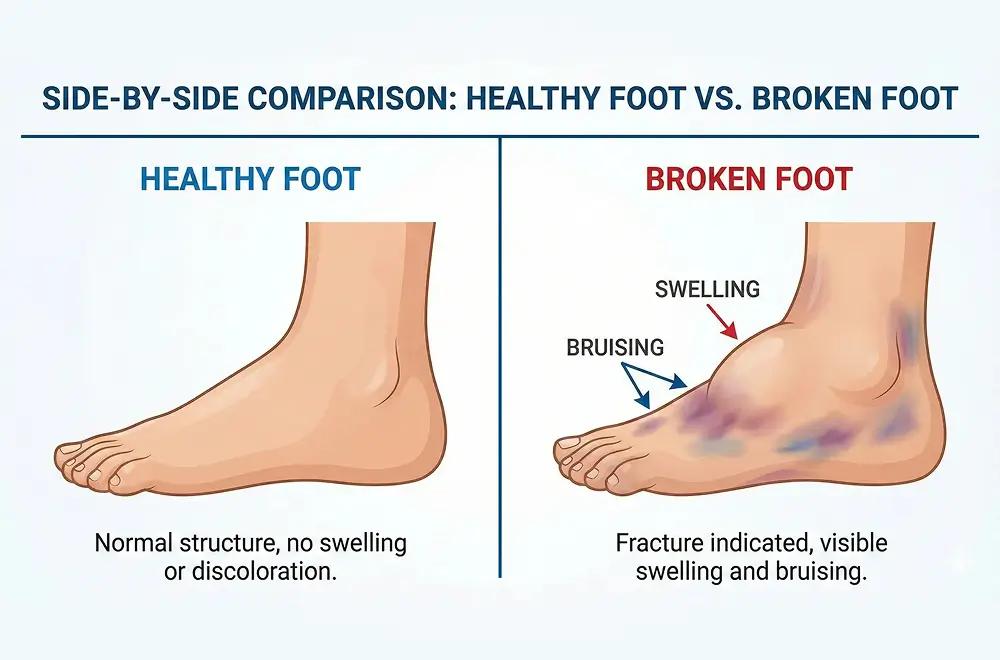 SIDE-BY-SIDE COMPARISON: HEALTHY FOOT VS. BROKEN FOOT

HEALTHY FOOT

Normal structure, no swelling or discoloration.

BROKEN FOOT

SWELLING

BRUISING

Fracture indicated, visible swelling and bruising.